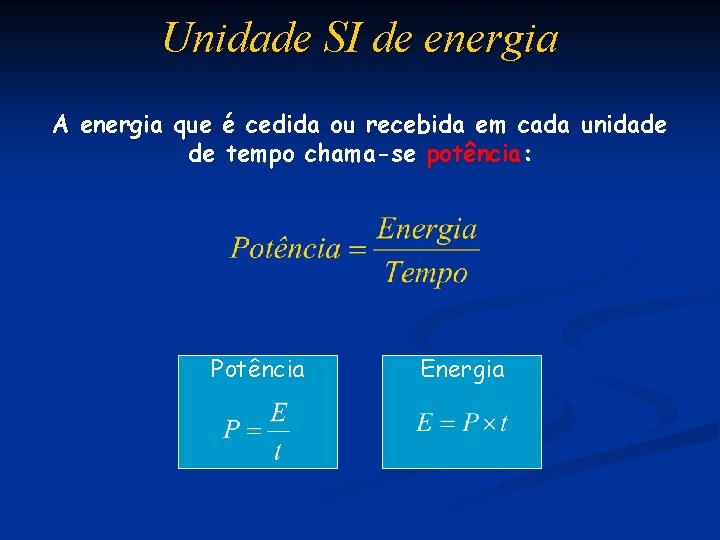 Unidade SI de energia

A energia que é cedida ou recebida em cada unidade de tempo chama-se potência:

$Potência = \frac{Energia}{Tempo}$

Potência

$P = \frac{E}{t}$

Energia

$E = P \times t$